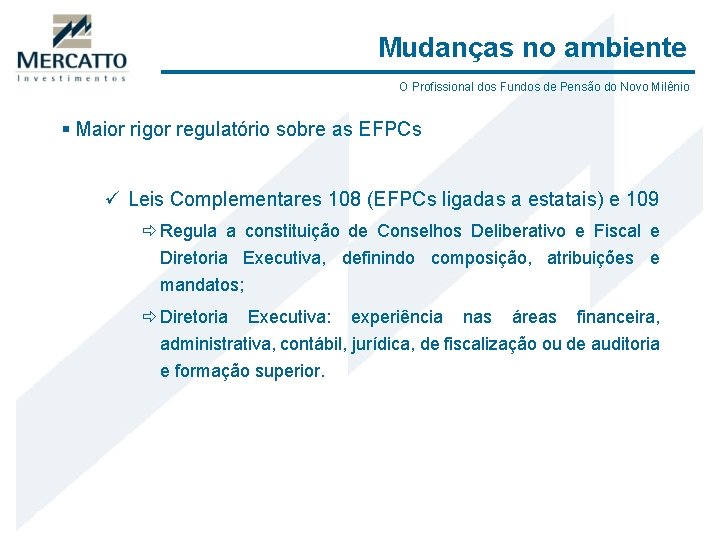 MERCATTO
Investimentos

Mudanças no ambiente

O Profissional dos Fundos de Pensão do Novo Milênio

▪ Maior rigor regulatório sobre as EFPCs

✓ Leis Complementares 108 (EFPCs ligadas a estatais) e 109

⇨ Regula a constituição de Conselhos Deliberativo e Fiscal e Diretoria Executiva, definindo composição, atribuições e mandatos;

⇨ Diretoria Executiva: experiência nas áreas financeira, administrativa, contábil, jurídica, de fiscalização ou de auditoria e formação superior.